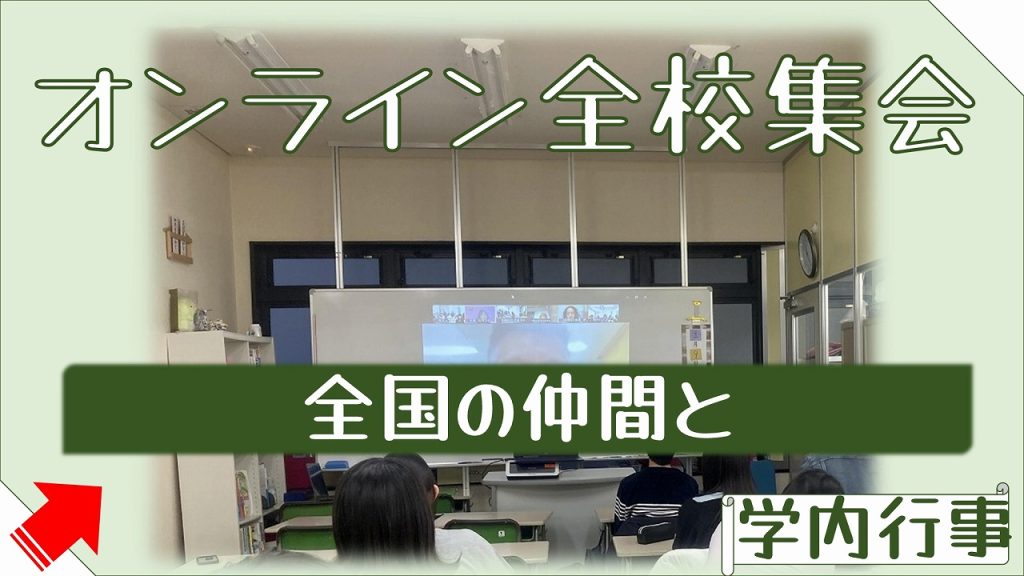 オンライン全校集会

全国の仲間と

学内行事